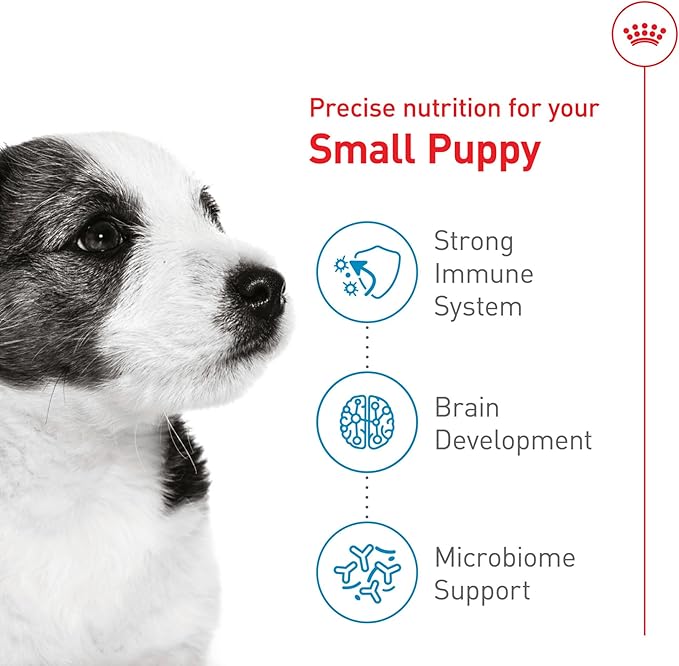 Precise nutrition for your
Small Puppy

Strong Immune System

Brain Development

Microbiome Support